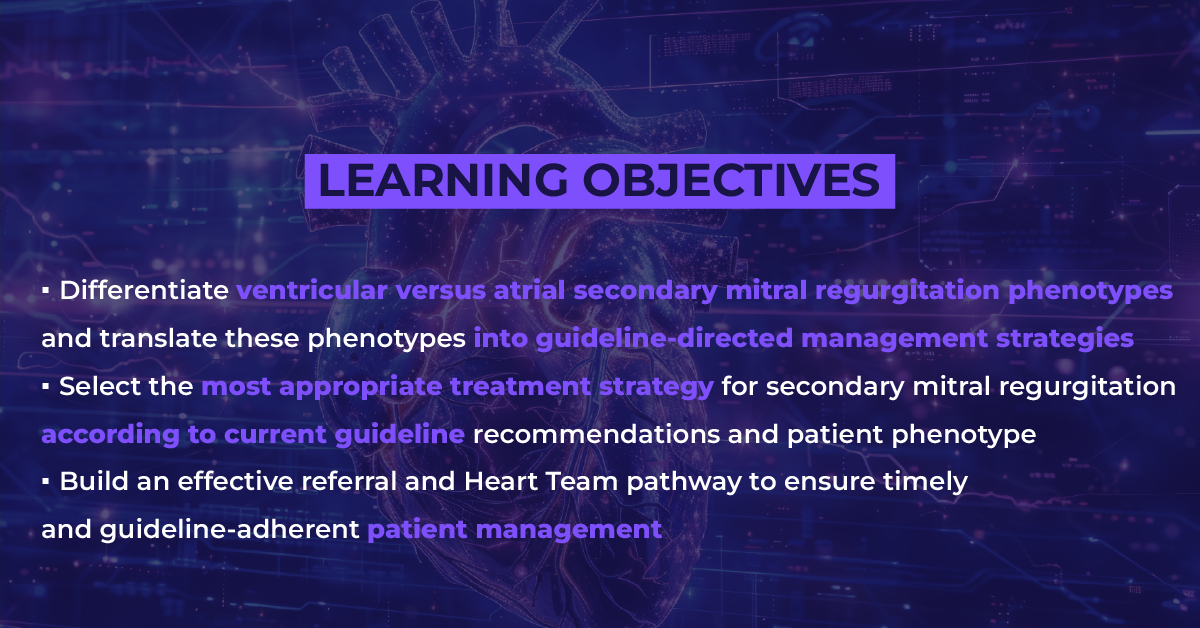 LEARNING OBJECTIVES

▪ Differentiate ventricular versus atrial secondary mitral regurgitation phenotypes and translate these phenotypes into guideline-directed management strategies
▪ Select the most appropriate treatment strategy for secondary mitral regurgitation according to current guideline recommendations and patient phenotype
▪ Build an effective referral and Heart Team pathway to ensure timely and guideline-adherent patient management